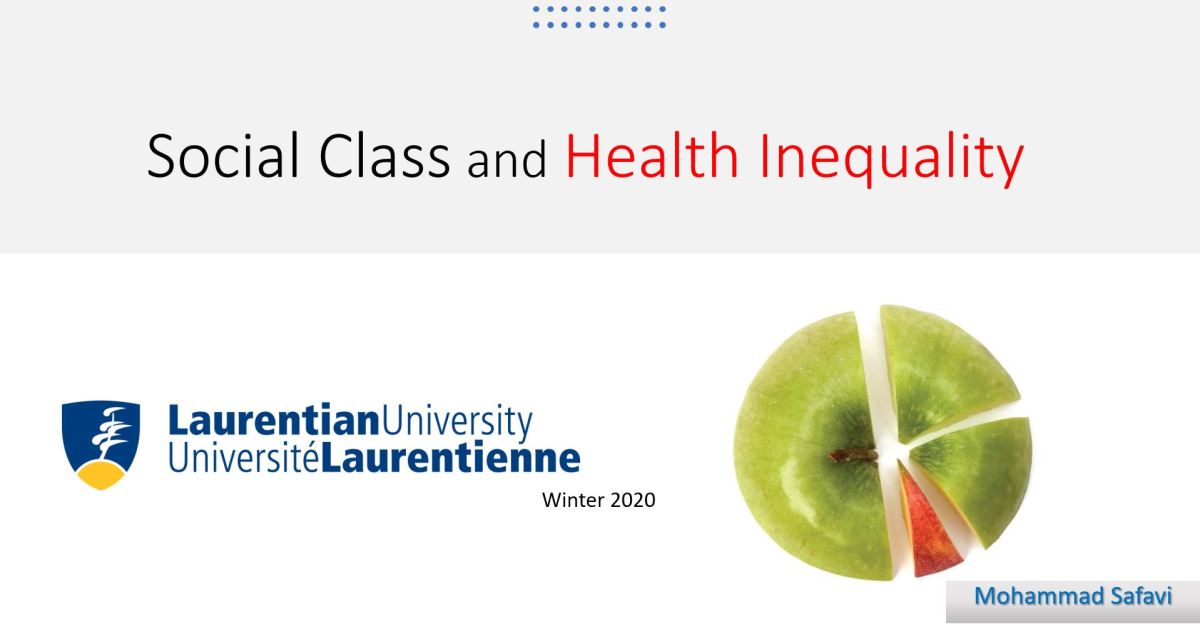 Social Class and Health Inequality

LaurentianUniversity
UniversitéLaurentienne

Winter 2020

Mohammad Safavi